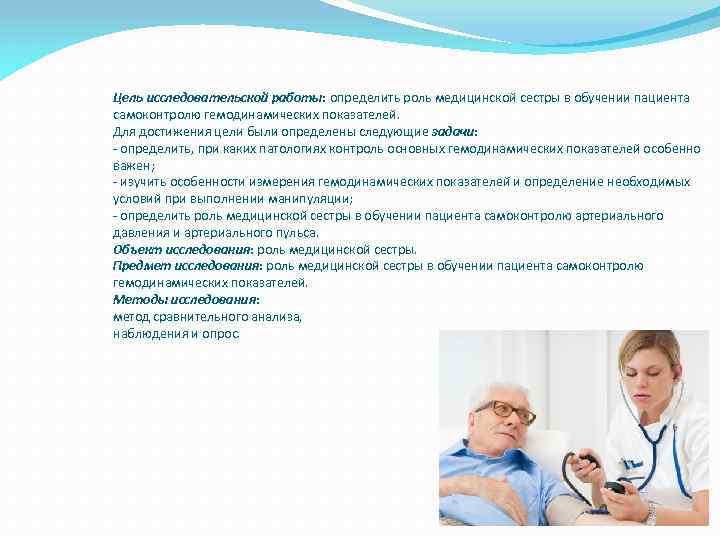 Цель исследовательской работы: определить роль медицинской сестры в обучении пациента самоконтролю гемодинамических показателей.
Для достижения цели были определены следующие задачи:
- определить, при каких патологиях контроль основных гемодинамических показателей особенно важен;
- изучить особенности измерения гемодинамических показателей и определение необходимых условий при выполнении манипуляции;
- определить роль медицинской сестры в обучении пациента самоконтролю артериального давления и артериального пульса.
Объект исследования: роль медицинской сестры.
Предмет исследования: роль медицинской сестры в обучении пациента самоконтролю гемодинамических показателей.
Методы исследования:
метод сравнительного анализа,
наблюдения и опрос.